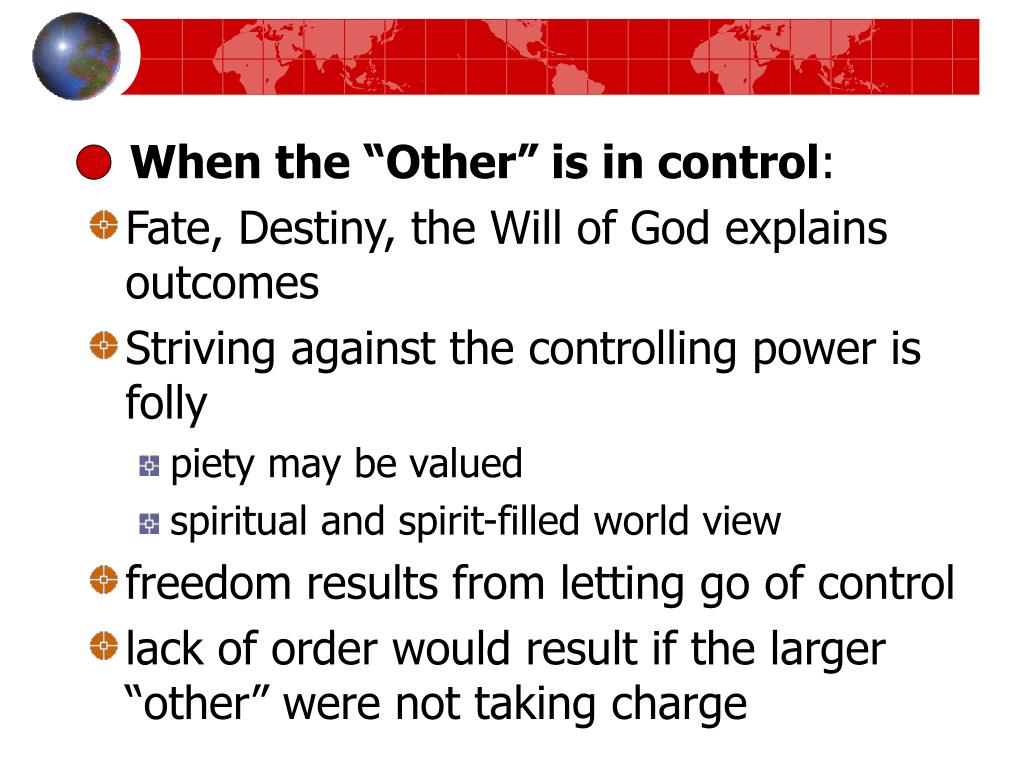 When the “Other” is in control:

Fate, Destiny, the Will of God explains outcomes

Striving against the controlling power is folly

piety may be valued

spiritual and spirit-filled world view

freedom results from letting go of control

lack of order would result if the larger “other” were not taking charge